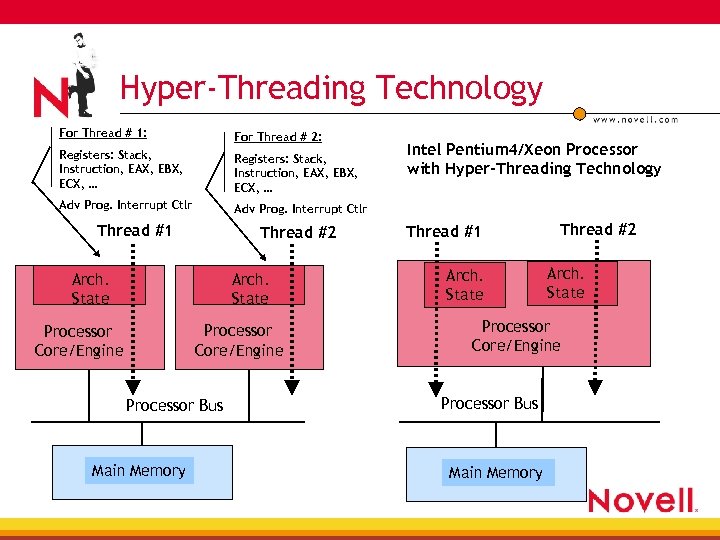 N

Hyper-Threading Technology

www.novell.com

For Thread # 1:

Registers: Stack, Instruction, EAX, EBX, ECX, …

Adv Prog. Interrupt Ctlr

For Thread # 2:

Registers: Stack, Instruction, EAX, EBX, ECX, …

Adv Prog. Interrupt Ctlr

Intel Pentium4/Xeon Processor with Hyper-Threading Technology

Thread #1

Thread #2

Arch. State

Processor Core/Engine

Arch. State

Processor Core/Engine

Processor Bus

Main Memory

Thread #1

Thread #2

Arch. State

Arch. State

Processor Core/Engine

Processor Bus

Main Memory

Novell.